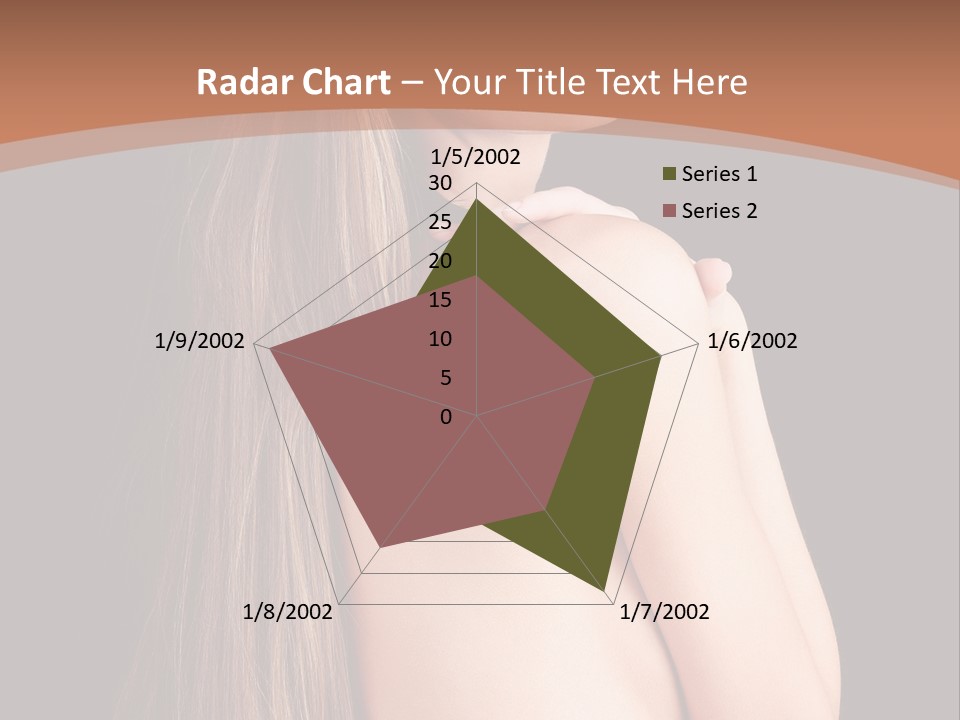 Radar Chart – Your Title Text Here

1/5/2002
30
25
20
15
10
5
0
1/6/2002
1/7/2002
1/8/2002
1/9/2002

Series 1
Series 2